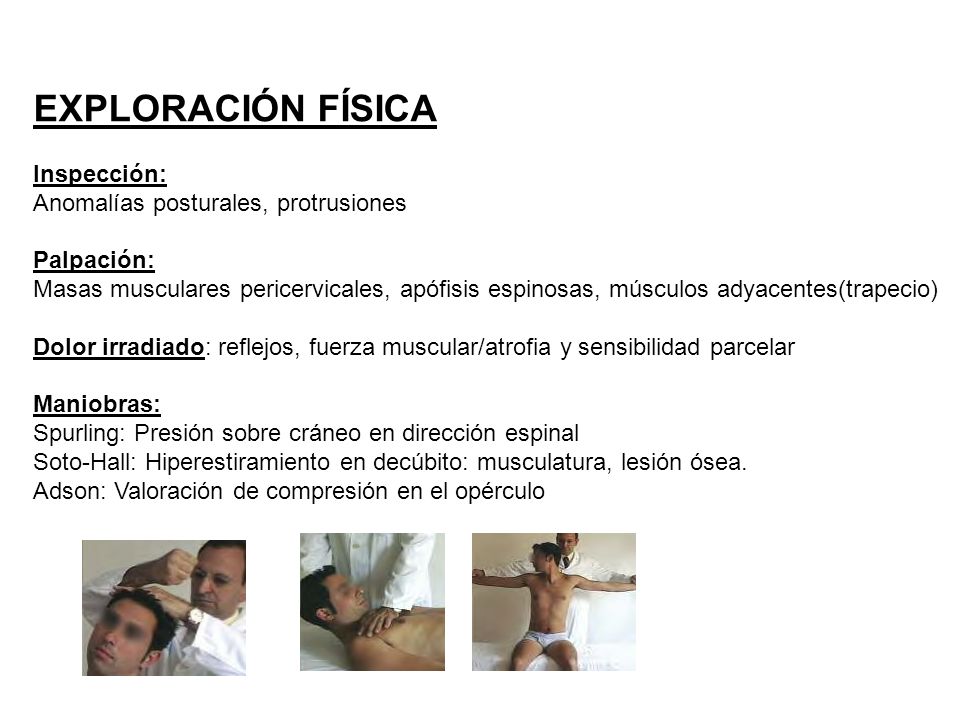 EXPLORACIÓN FÍSICA

Inspección:
Anomalías posturales, protrusiones

Palpación:
Masas musculares pericervicales, apófisis espinosas, músculos adyacentes(trapecio)

Dolor irradiado: reflejos, fuerza muscular/atrofia y sensibilidad parcelar

Maniobras:
Spurling: Presión sobre cráneo en dirección espinal
Soto-Hall: Hiperestiramiento en decúbito: musculatura, lesión ósea.
Adson: Valoración de compresión en el opérculo